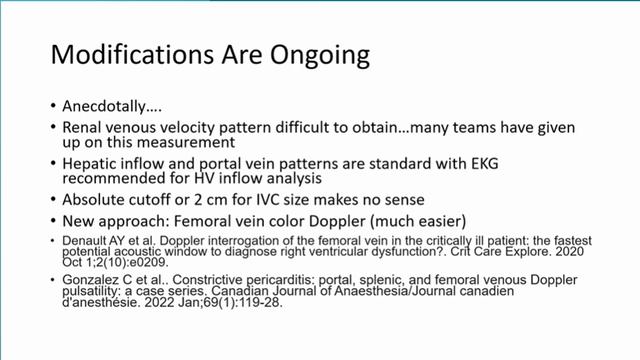 Modifications Are Ongoing

• Anecdotally….

• Renal venous velocity pattern difficult to obtain…many teams have given up on this measurement

• Hepatic inflow and portal vein patterns are standard with EKG recommended for HV inflow analysis

• Absolute cutoff or 2 cm for IVC size makes no sense

• New approach: Femoral vein color Doppler (much easier)

• Denault AY et al. Doppler interrogation of the femoral vein in the critically ill patient: the fastest potential acoustic window to diagnose right ventricular dysfunction?. Crit Care Explore. 2020 Oct 1;2(10):e0209.

• Gonzalez C et al.. Constrictive pericarditis: portal, splenic, and femoral venous Doppler pulsatility: a case series. Canadian Journal of Anaesthesia/Journal canadien d'anesthésie. 2022 Jan;69(1):119-28.